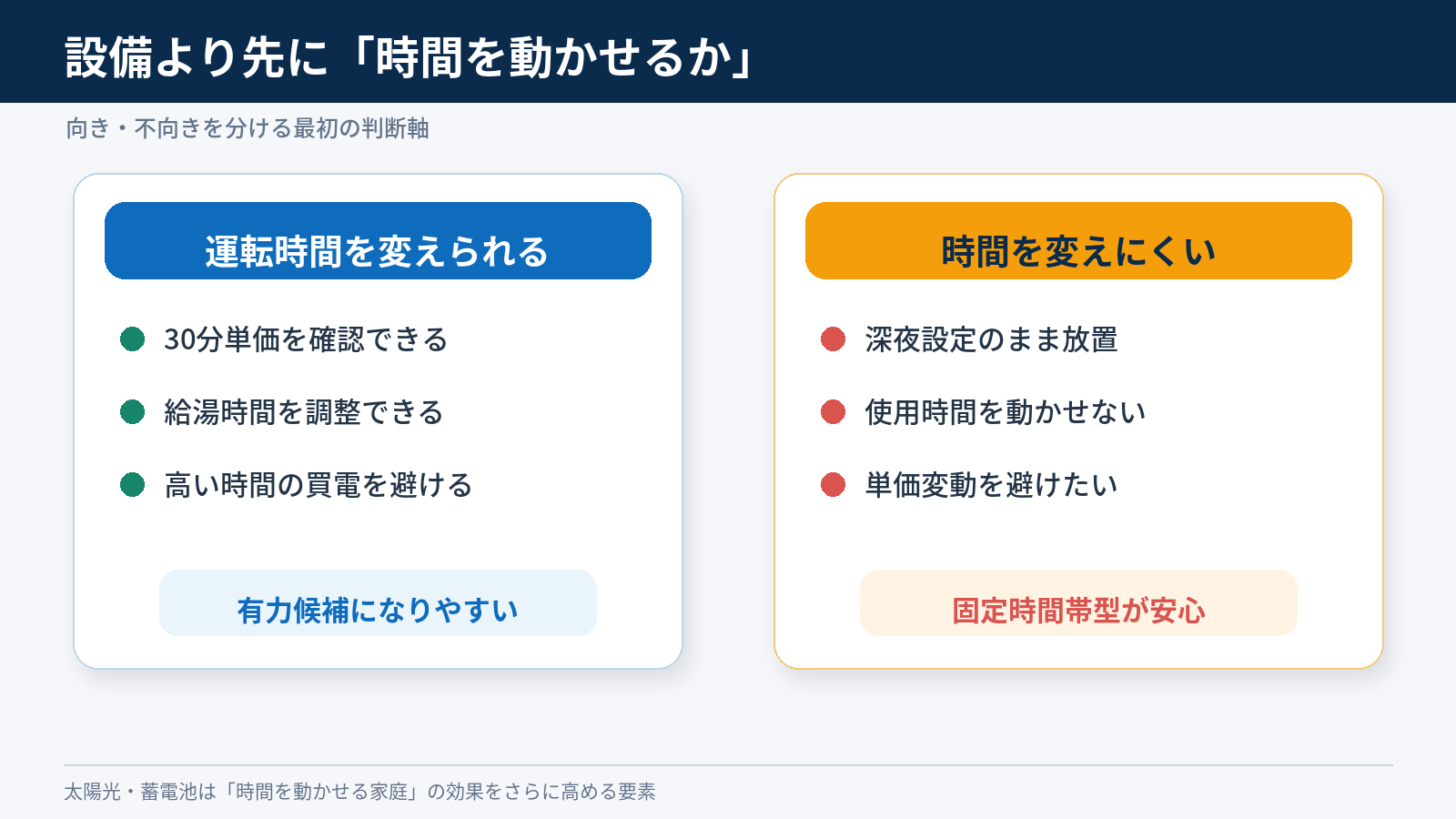 設備より先に「時間を動かせるか」

向き・不向きを分ける最初の判断軸

運転時間を変えられる

30分単価を確認できる

給湯時間を調整できる

高い時間の買電を避ける

有力候補になりやすい

時間を変えにくい

深夜設定のまま放置

使用時間を動かせない

単価変動を避けたい

固定時間帯型が安心

太陽光・蓄電池は「時間を動かせる家庭」の効果をさらに高める要素